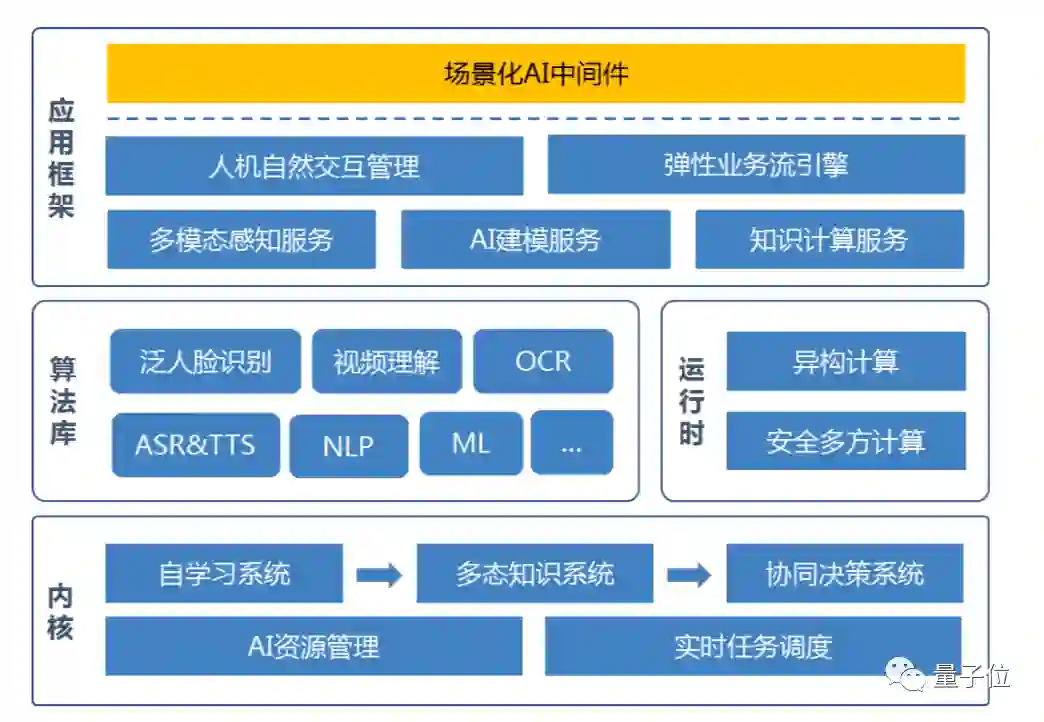 应用框架

场景化AI中间件

人机自然交互管理

弹性业务流引擎

多模态感知服务

AI建模服务

知识计算服务

算法库

泛人脸识别

视频理解

OCR

ASR&TTS

NLP

ML

...

运行时

异构计算

安全多方计算

内核

自学习系统

多态知识系统

协同决策系统

AI资源管理

实时任务调度

量子位